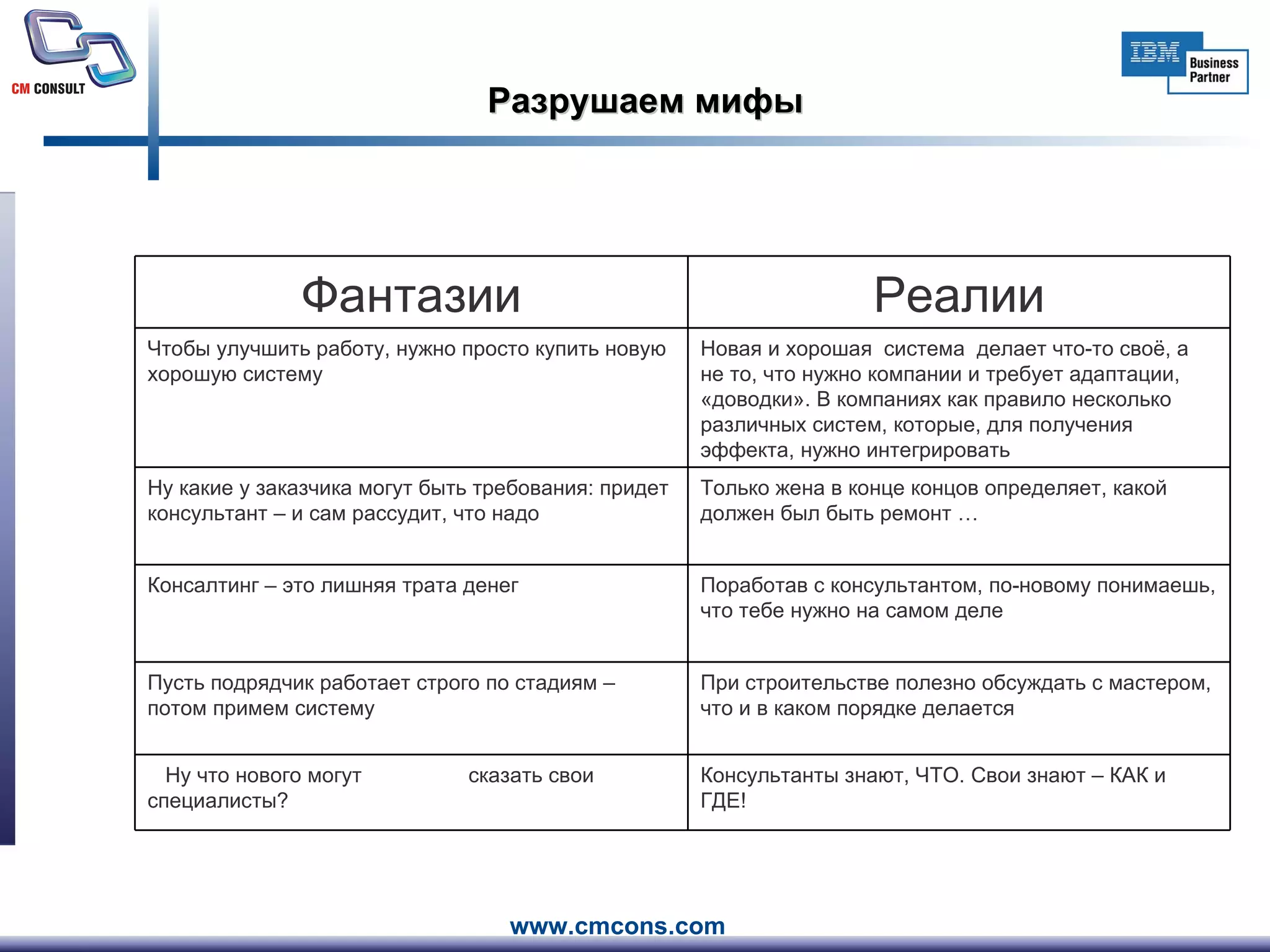 CM CONSULT

IBM Business Partner

Разрушаем мифы

| Фантазии | Реалии |
|---|---|
| Чтобы улучшить работу, нужно просто купить новую хорошую систему | Новая и хорошая система делает что-то своё, а не то, что нужно компании и требует адаптации, «доводки». В компаниях как правило несколько различных систем, которые, для получения эффекта, нужно интегрировать |
| Ну какие у заказчика могут быть требования: придет консультант – и сам рассудит, что надо | Только жена в конце концов определяет, какой должен был быть ремонт … |
| Консалтинг – это лишняя трата денег | Поработав с консультантом, по-новому понимаешь, что тебе нужно на самом деле |
| Пусть подрядчик работает строго по стадиям – потом примем систему | При строительстве полезно обсуждать с мастером, что и в каком порядке делается |
| Ну что нового могут сказать свои специалисты? | Консультанты знают, ЧТО. Свои знают – КАК и ГДЕ! |

www.cmcons.com